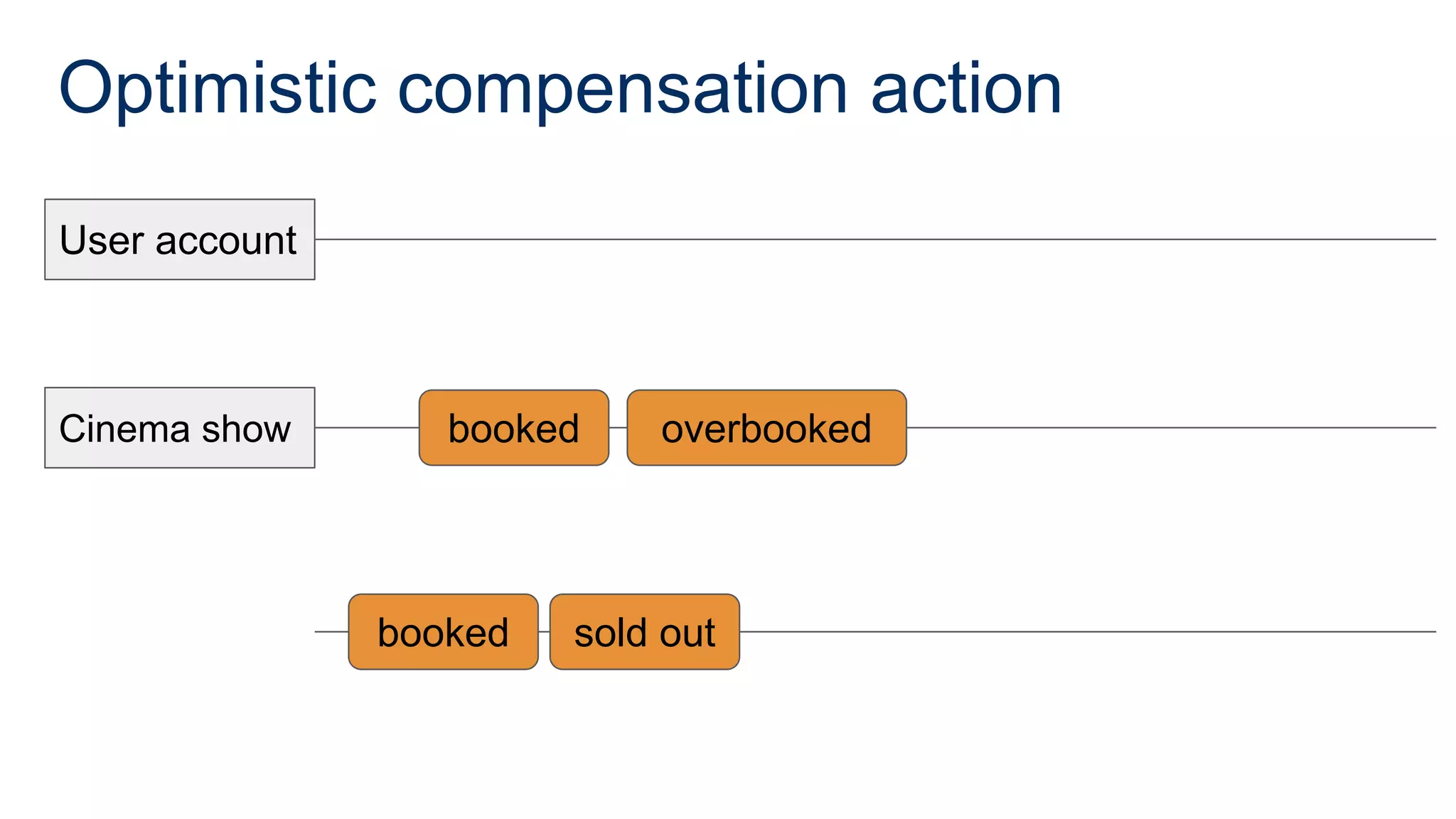 Optimistic compensation action

User account

Cinema show

booked

overbooked

booked

sold out